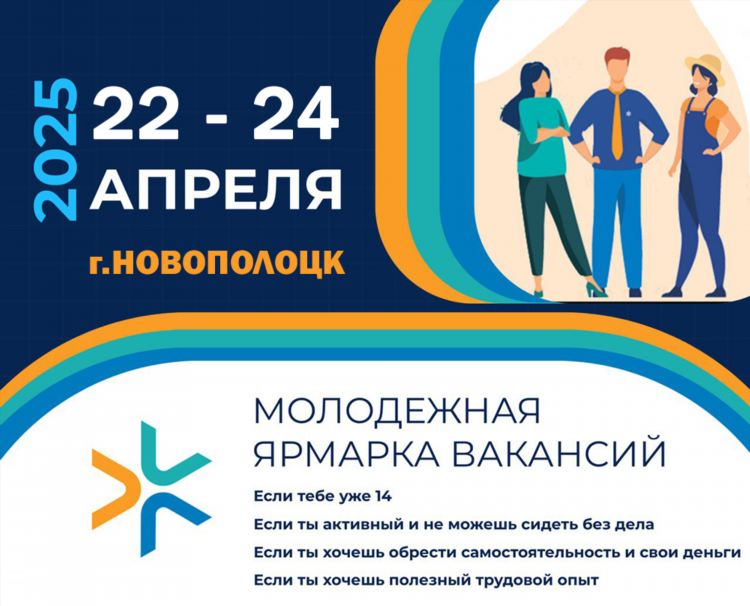 2025
22 - 24
АПРЕЛЯ
г.НОВОПОЛОЦК

МОЛОДЕЖНАЯ
ЯРМАРКА ВАКАНСИЙ

Если тебе уже 14
Если ты активный и не можешь сидеть без дела
Если ты хочешь обрести самостоятельность и свои деньги
Если ты хочешь полезный трудовой опыт